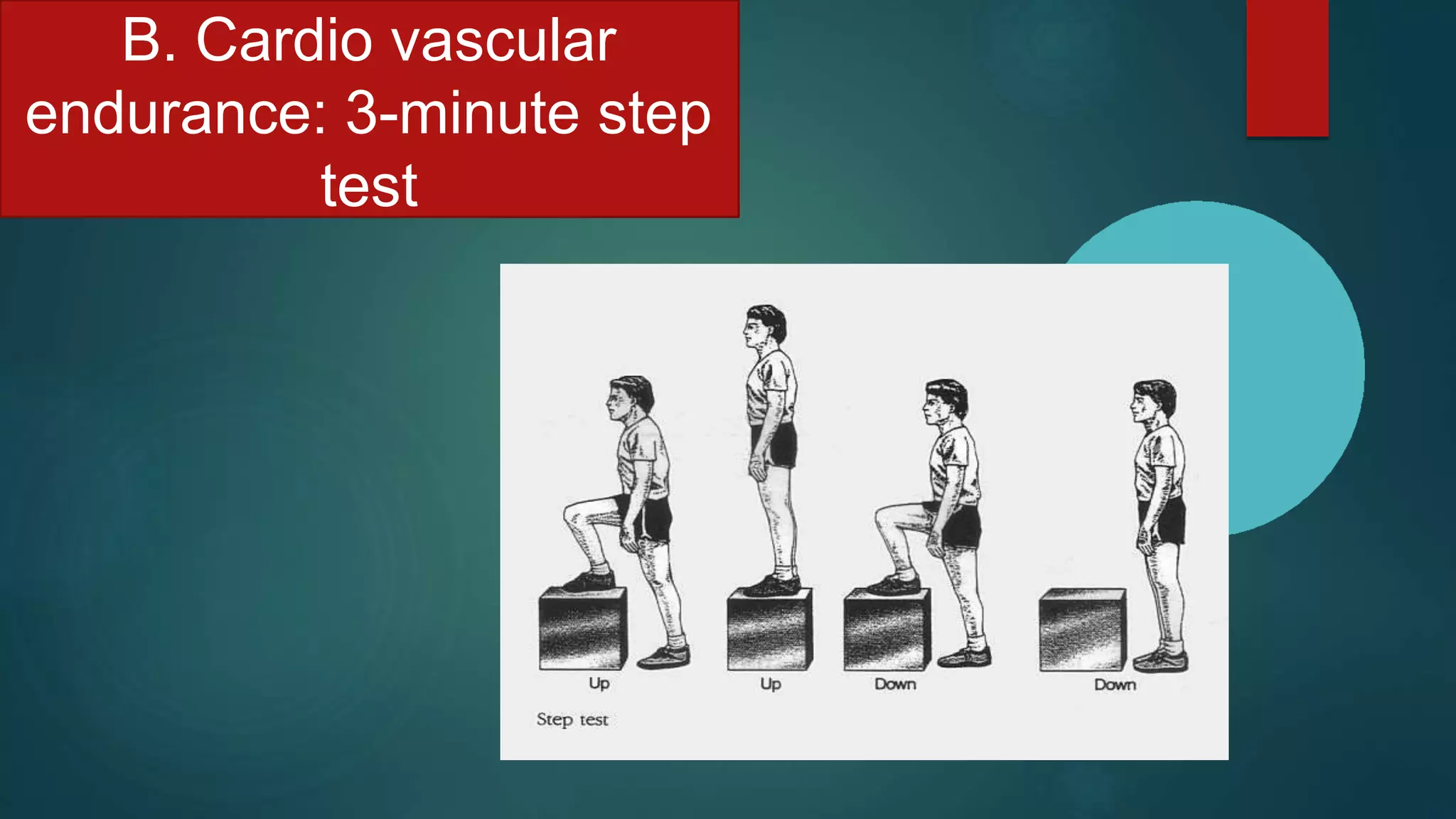 B. Cardio vascular endurance: 3-minute step test

Up

Up

Down

Down

Step test